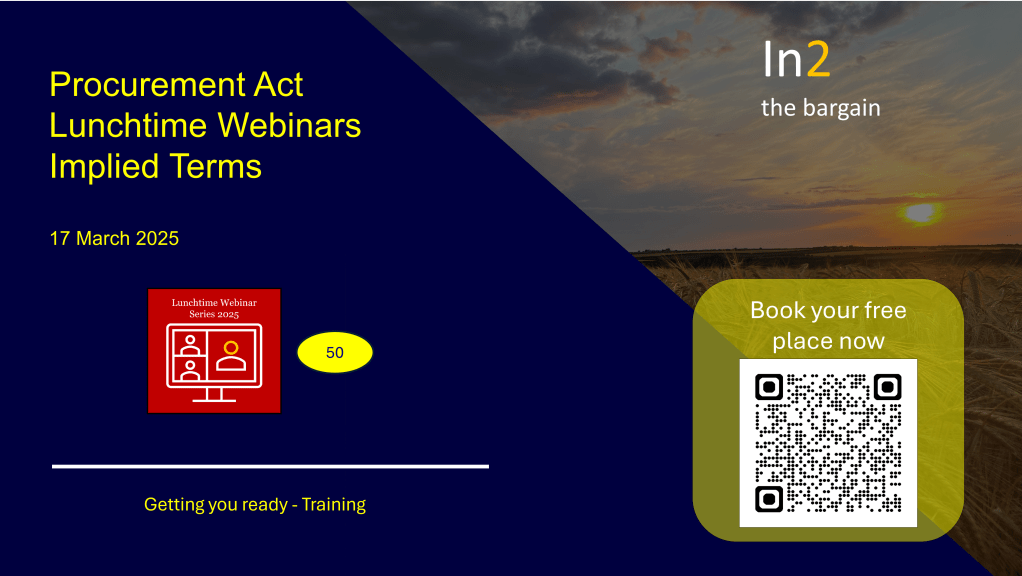 Procurement Act
Lunchtime Webinars
Implied Terms

17 March 2025

Lunchtime Webinar Series 2025

50

Getting you ready - Training

In2
the bargain

Book your free place now